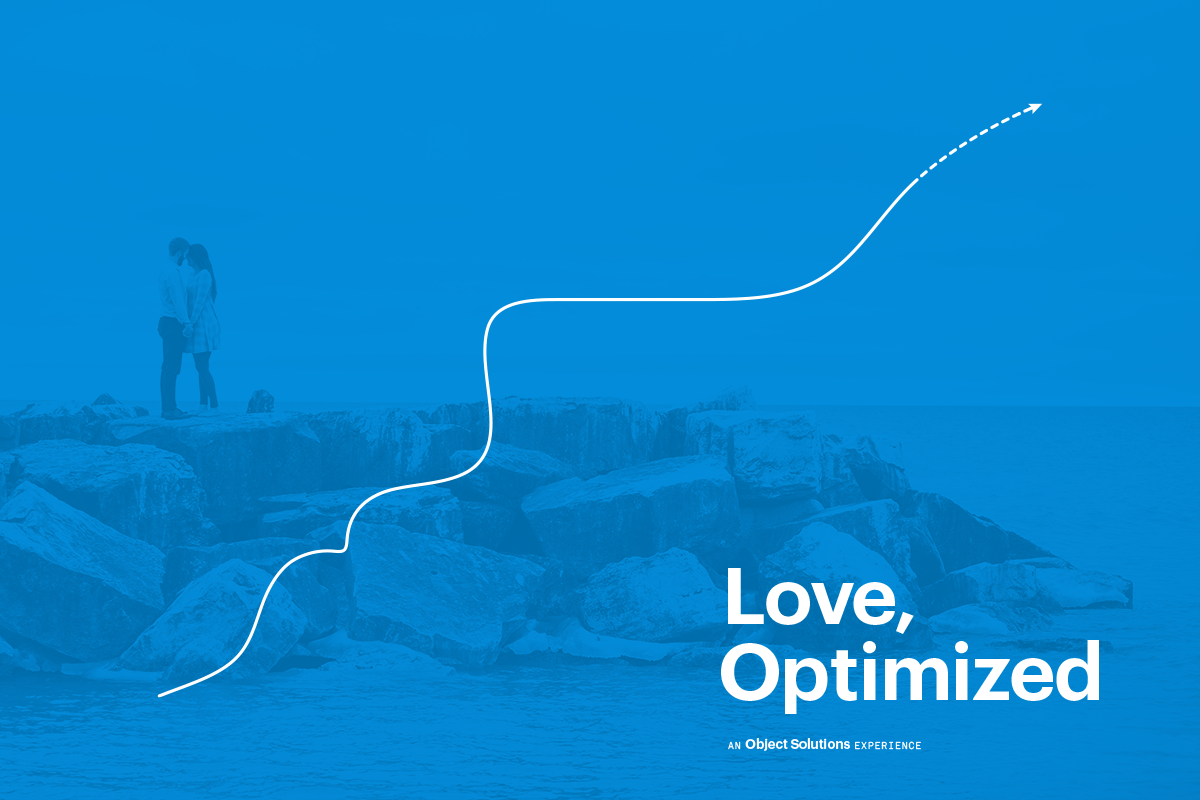 Love, Optimized

AN Object Solutions EXPERIENCE